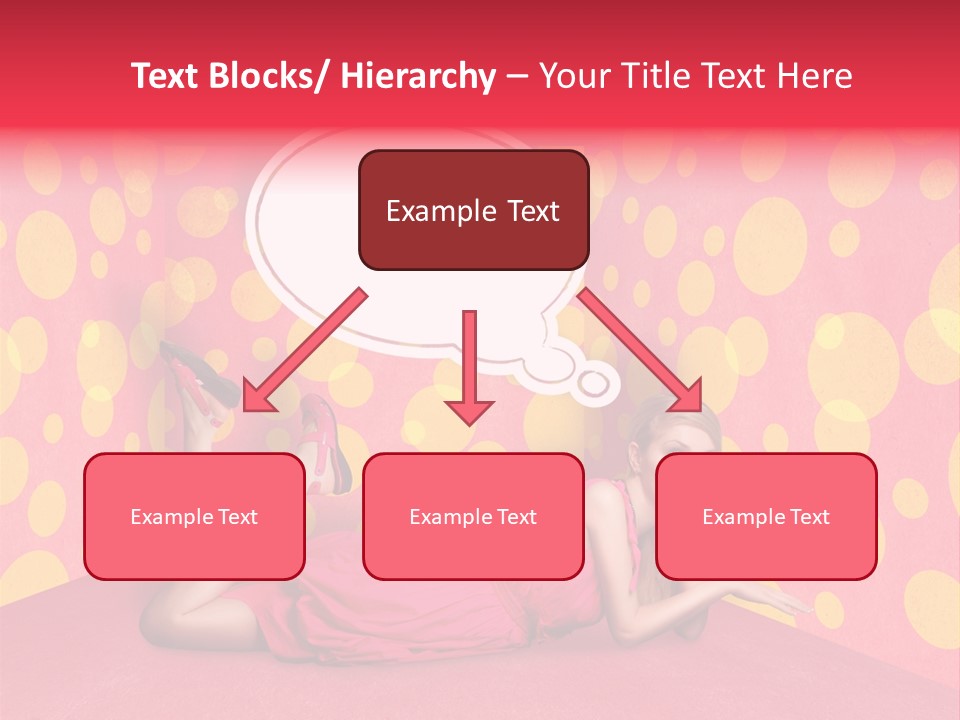 Text Blocks/ Hierarchy – Your Title Text Here

Example Text

Example Text

Example Text

Example Text